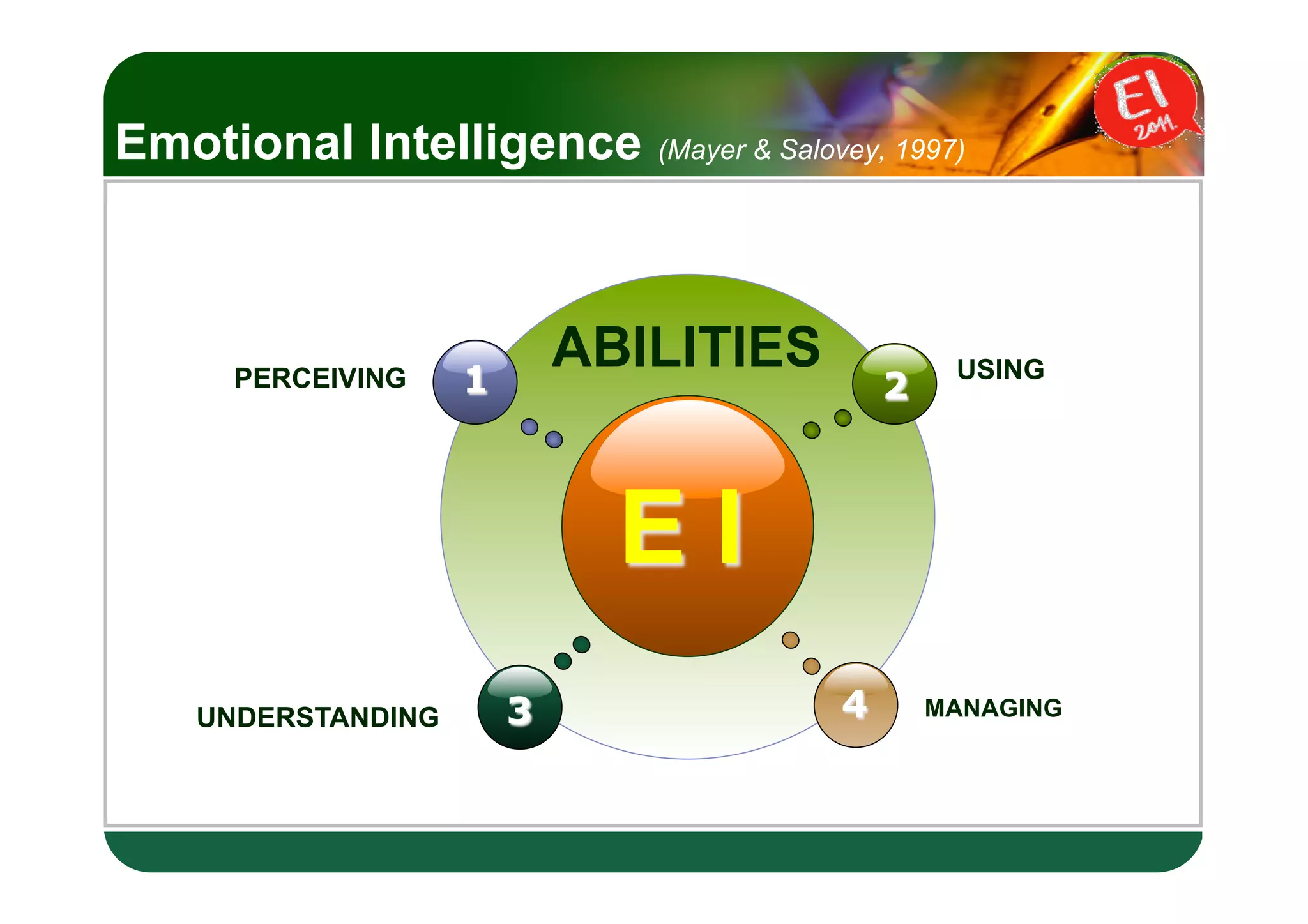 Emotional Intelligence (Mayer & Salovey, 1997)

EI
2011

ABILITIES

PERCEIVING
1

2
USING

E I

UNDERSTANDING
3

4
MANAGING